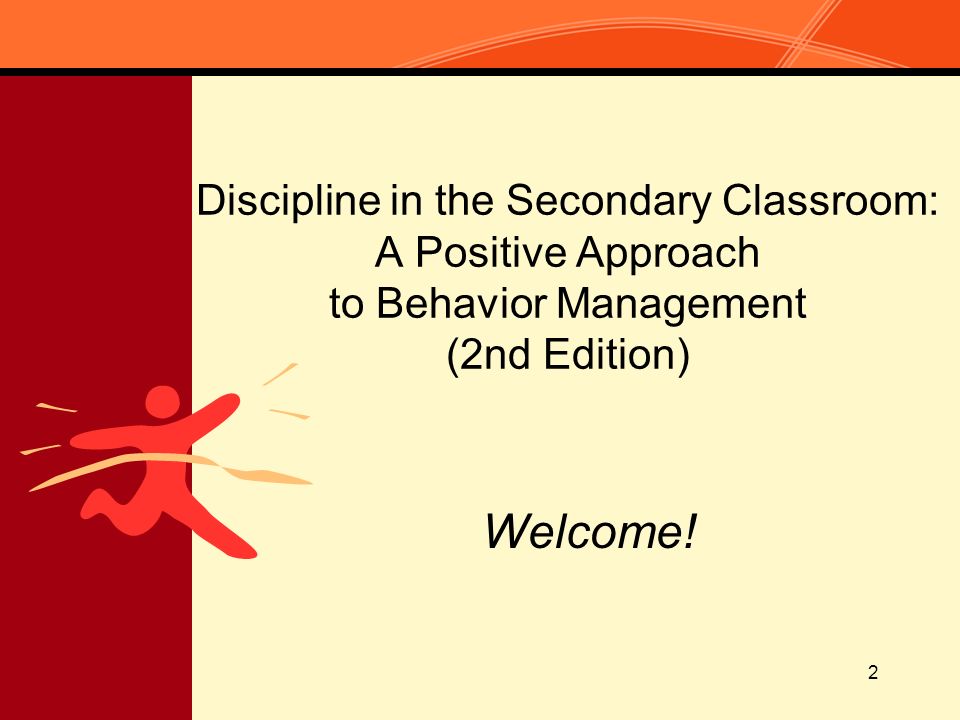 Discipline in the Secondary Classroom: A Positive Approach to Behavior Management (2nd Edition)

Welcome!

2